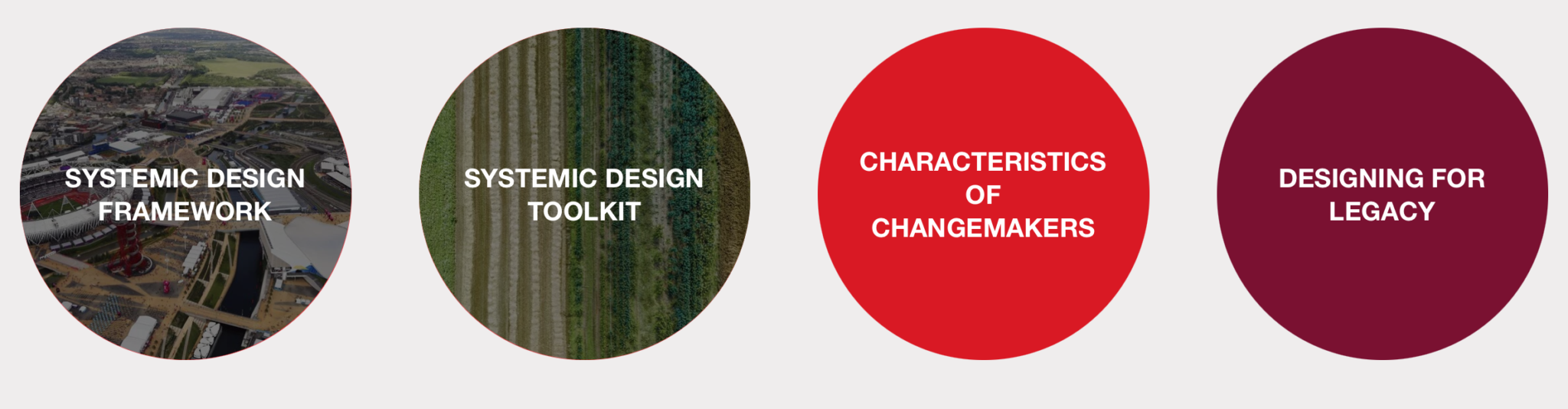 SYSTEMIC DESIGN FRAMEWORK

SYSTEMIC DESIGN TOOLKIT

CHARACTERISTICS OF CHANGEMAKERS

DESIGNING FOR LEGACY